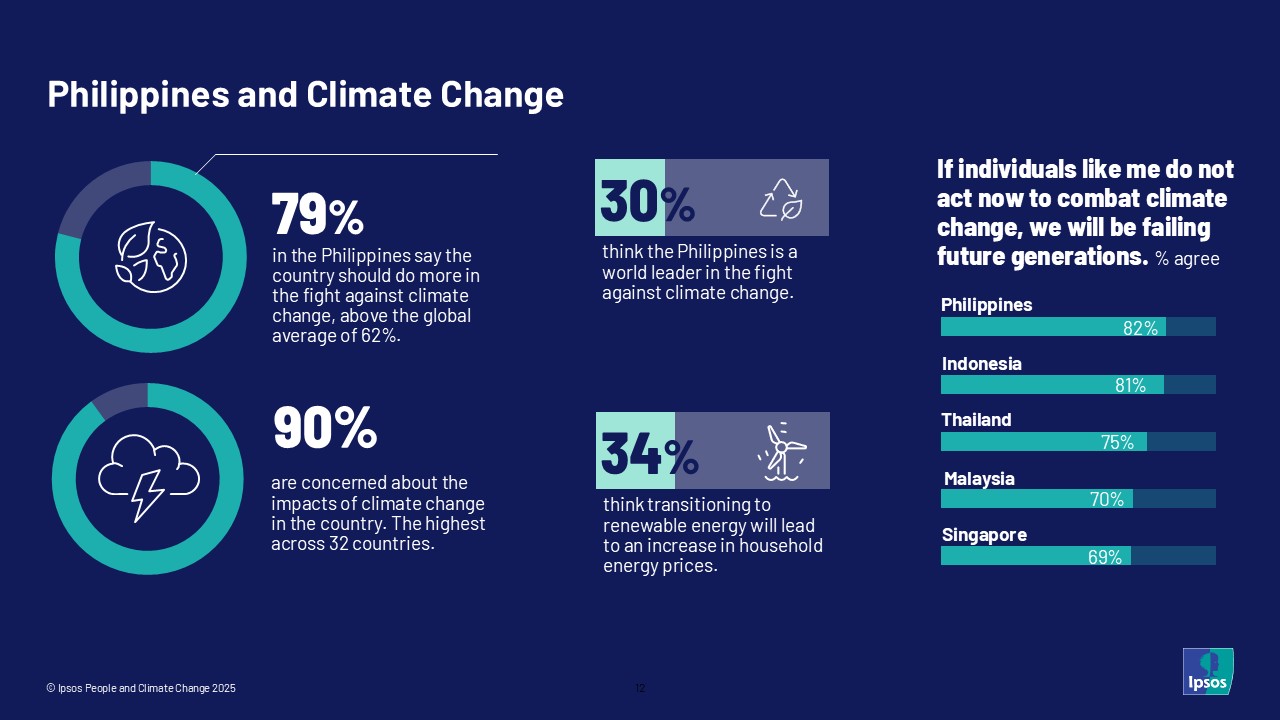 Philippines and Climate Change

79%
in the Philippines say the country should do more in the fight against climate change, above the global average of 62%.

90%
are concerned about the impacts of climate change in the country. The highest across 32 countries.

30%
think the Philippines is a world leader in the fight against climate change.

34%
think transitioning to renewable energy will lead to an increase in household energy prices.

If individuals like me do not act now to combat climate change, we will be failing future generations. % agree

Philippines
82%
Indonesia
81%
Thailand
75%
Malaysia
70%
Singapore
69%

© Ipsos People and Climate Change 2025

12

Ipsos